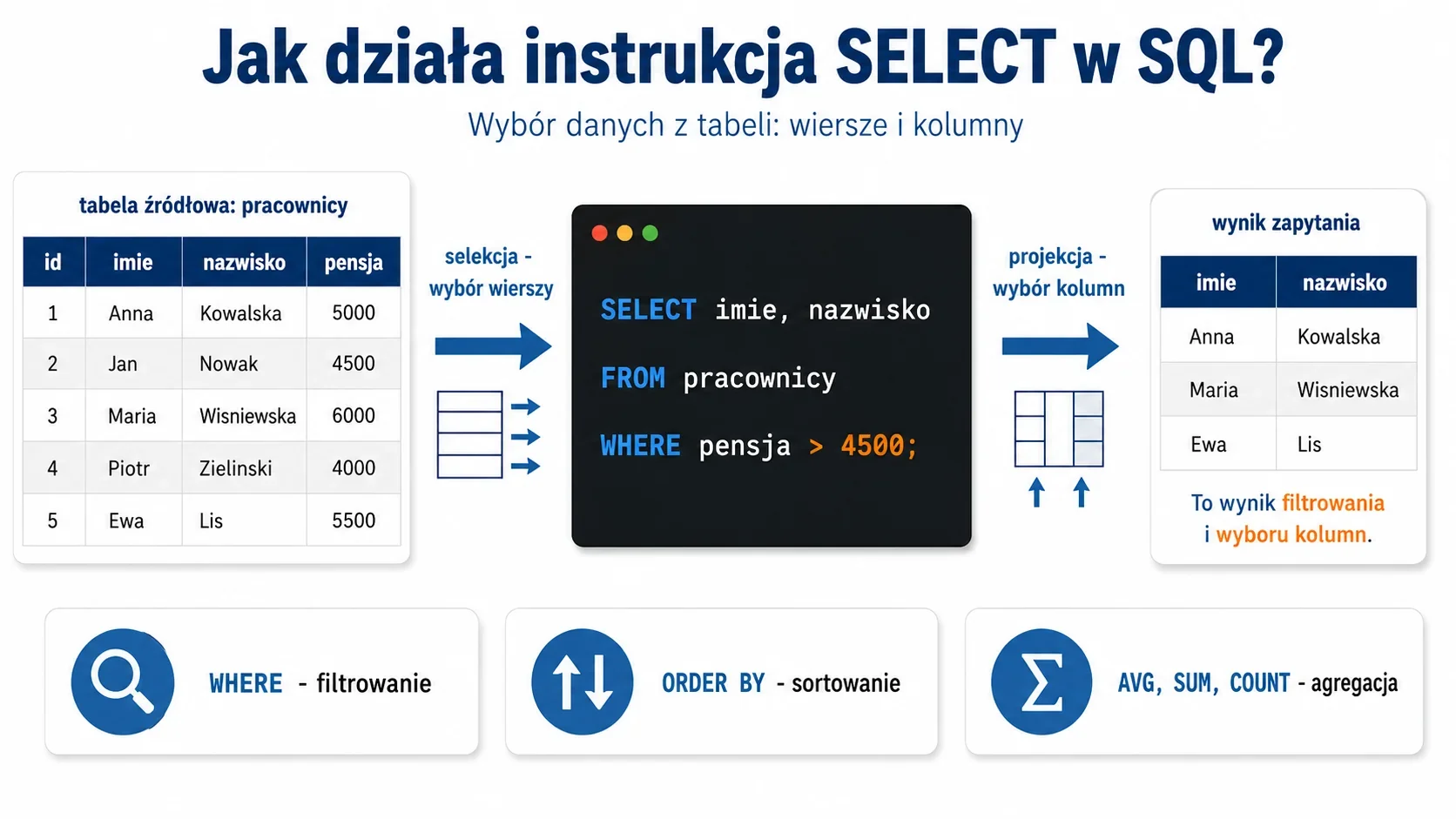 Jak działa instrukcja SELECT w SQL?

Wybór danych z tabeli: wiersze i kolumny

tabela źródłowa: pracownicy

| id | imie | nazwisko | pensja |
|---|---|---|---|
| 1 | Anna | Kowalska | 5000 |
| 2 | Jan | Nowak | 4500 |
| 3 | Maria | Wisniewska | 6000 |
| 4 | Piotr | Zielinski | 4000 |
| 5 | Ewa | Lis | 5500 |

selekcja - wybór wierszy

SELECT imie, nazwisko
FROM pracownicy
WHERE pensja > 4500;

projekcja - wybór kolumn

wynik zapytania

| imie | nazwisko |
|---|---|
| Anna | Kowalska |
| Maria | Wisniewska |
| Ewa | Lis |

To wynik filtrowania i wyboru kolumn.

WHERE - filtrowanie

ORDER BY - sortowanie

AVG, SUM, COUNT - agregacja